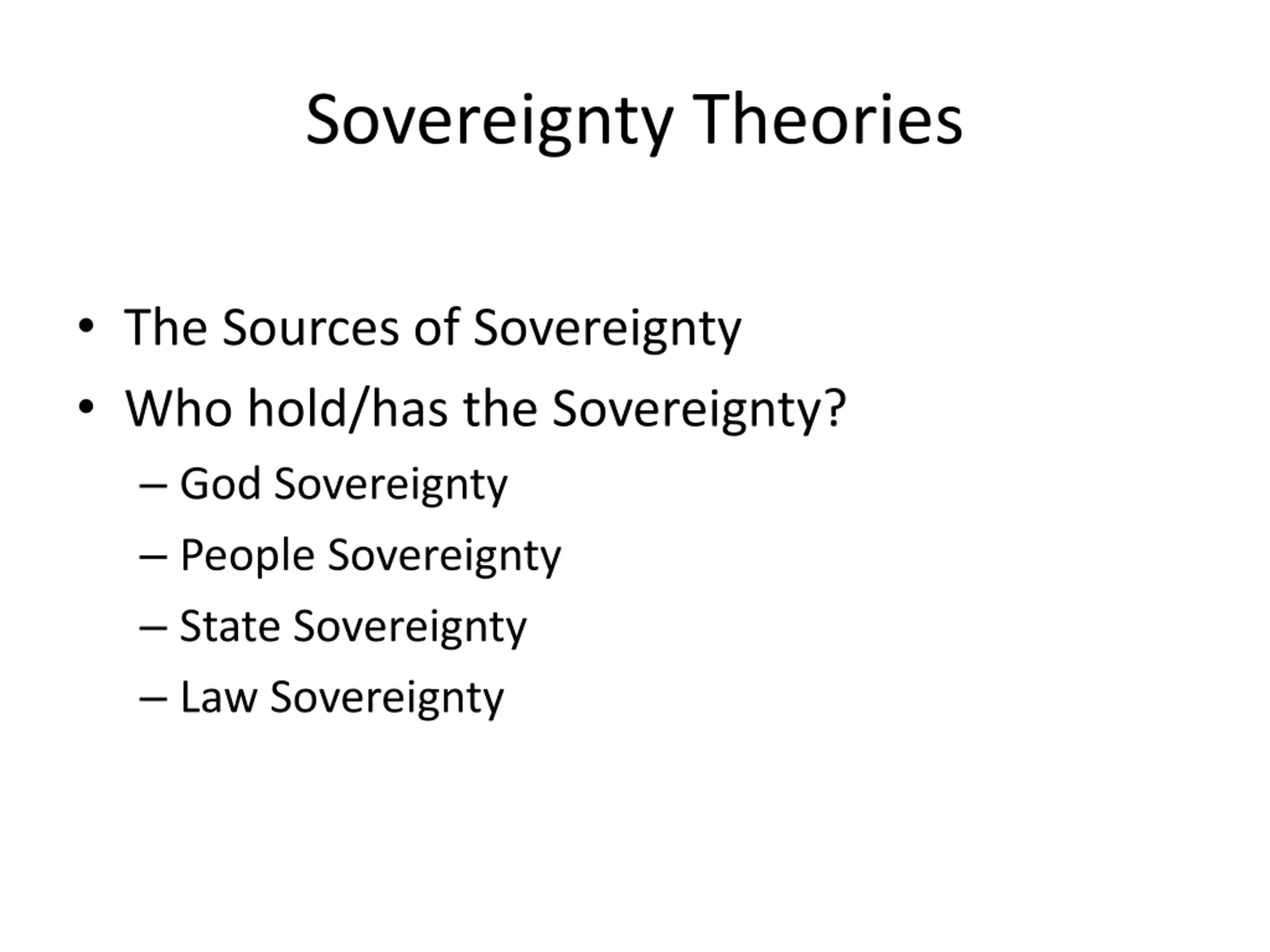 Sovereignty Theories

• The Sources of Sovereignty
• Who hold/has the Sovereignty?
– God Sovereignty
– People Sovereignty
– State Sovereignty
– Law Sovereignty